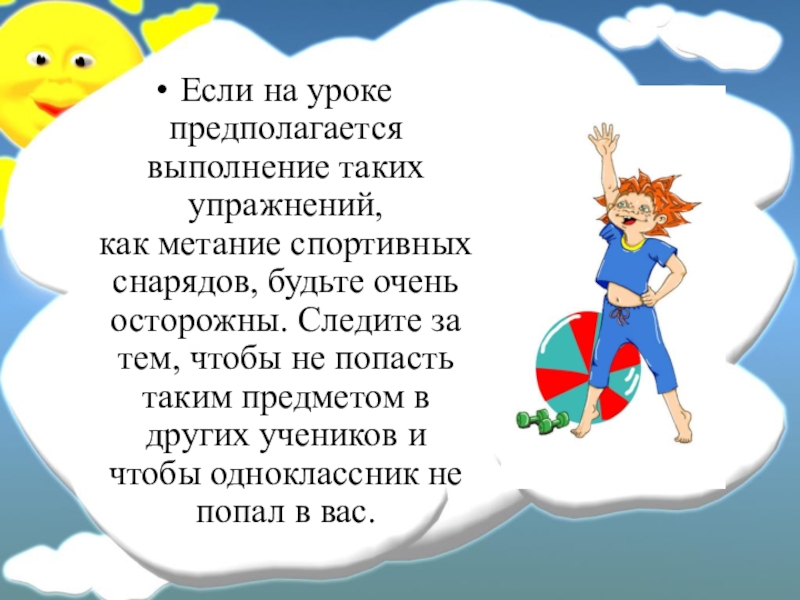 • Если на уроке предполагается выполнение таких упражнений, как метание спортивных снарядов, будьте очень осторожны. Следите за тем, чтобы не попасть таким предметом в других учеников и чтобы одноклассник не попал в вас.